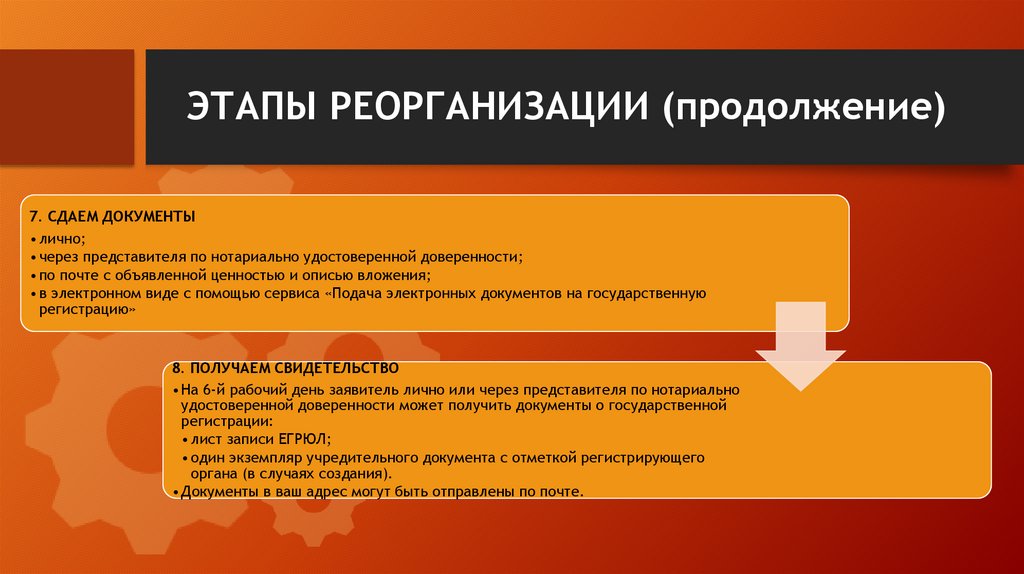 ЭТАПЫ РЕОРГАНИЗАЦИИ (продолжение)

7. СДАЕМ ДОКУМЕНТЫ
• лично;
• через представителя по нотариально удостоверенной доверенности;
• по почте с объявленной ценностью и описью вложения;
• в электронном виде с помощью сервиса «Подача электронных документов на государственную регистрацию»

8. ПОЛУЧАЕМ СВИДЕТЕЛЬСТВО
• На 6-й рабочий день заявитель лично или через представителя по нотариально удостоверенной доверенности может получить документы о государственной регистрации:
• лист записи ЕГРЮЛ;
• один экземпляр учредительного документа с отметкой регистрирующего органа (в случаях создания).
• Документы в ваш адрес могут быть отправлены по почте.